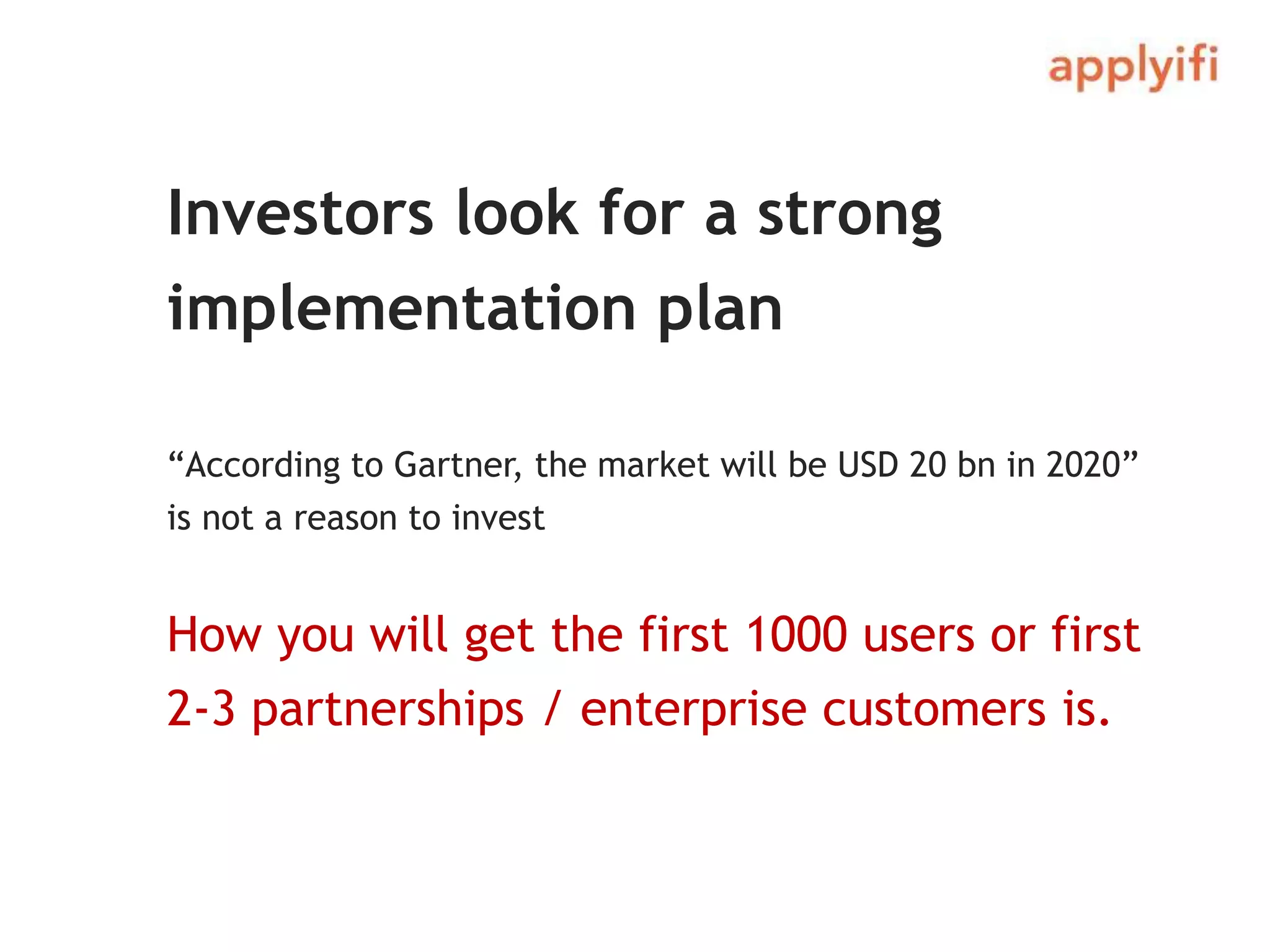 applyifi

Investors look for a strong implementation plan

“According to Gartner, the market will be USD 20 bn in 2020” is not a reason to invest

How you will get the first 1000 users or first 2-3 partnerships / enterprise customers is.